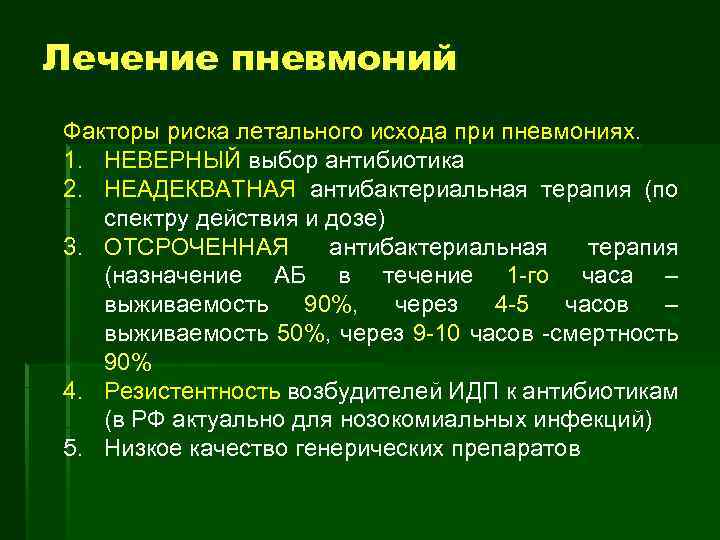 Лечение пневмоний

Факторы риска летального исхода при пневмониях.
1. НЕВЕРНЫЙ выбор антибиотика
2. НЕАДЕКВАТНАЯ антибактериальная терапия (по спектру действия и дозе)
3. ОТСРОЧЕННАЯ антибактериальная терапия (назначение АБ в течение 1-го часа – выживаемость 90%, через 4-5 часов – выживаемость 50%, через 9-10 часов -смертность 90%
4. Резистентность возбудителей ИДП к антибиотикам (в РФ актуально для нозокомиальных инфекций)
5. Низкое качество генерических препаратов